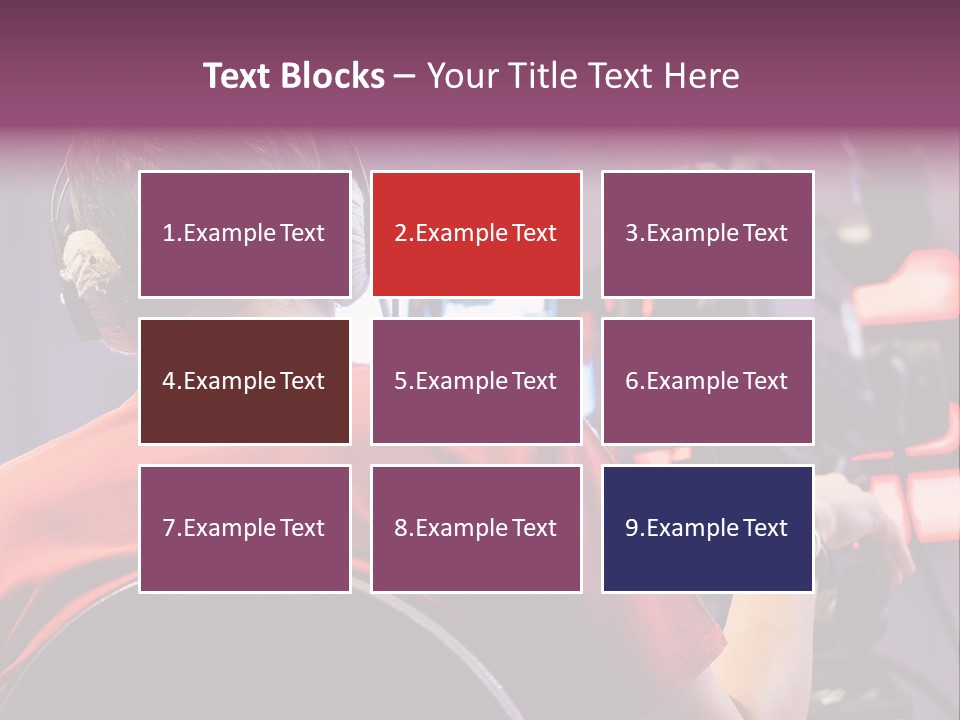 Text Blocks – Your Title Text Here

1.Example Text

2.Example Text

3.Example Text

4.Example Text

5.Example Text

6.Example Text

7.Example Text

8.Example Text

9.Example Text